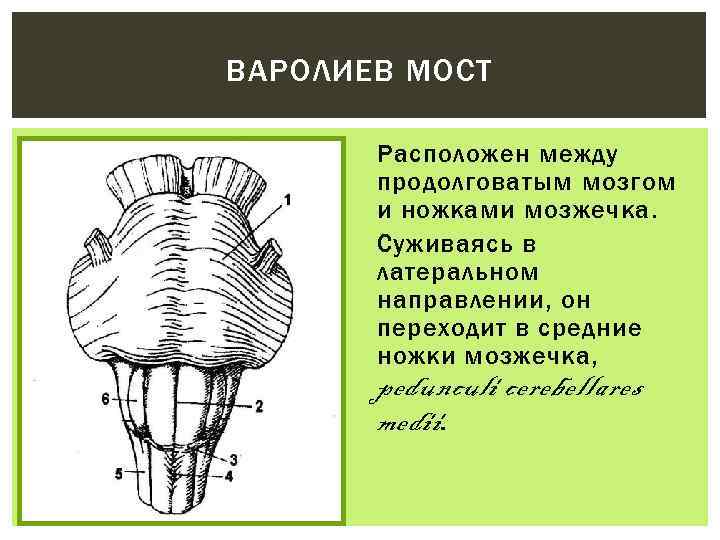 ВАРОЛИЕВ МОСТ

1

6

2

3

5

4

Расположен между продолговатым мозгом и ножками мозжечка.

Суживаясь в латеральном направлении, он переходит в средние ножки мозжечка, pedunculi cerebellares medii.